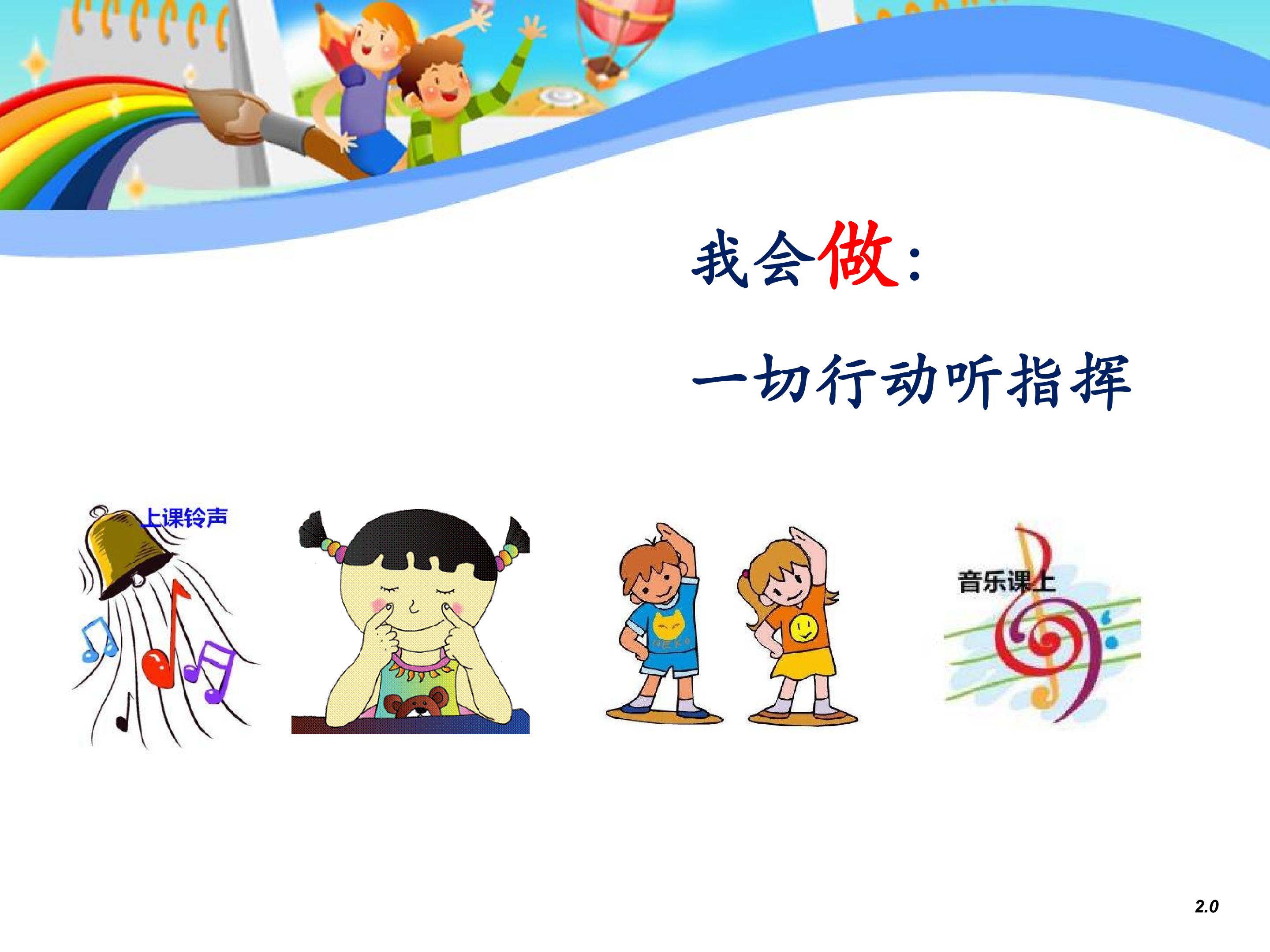 我会做：

一切行动听指挥

上课铃声

NEKO

音乐课上

2.0